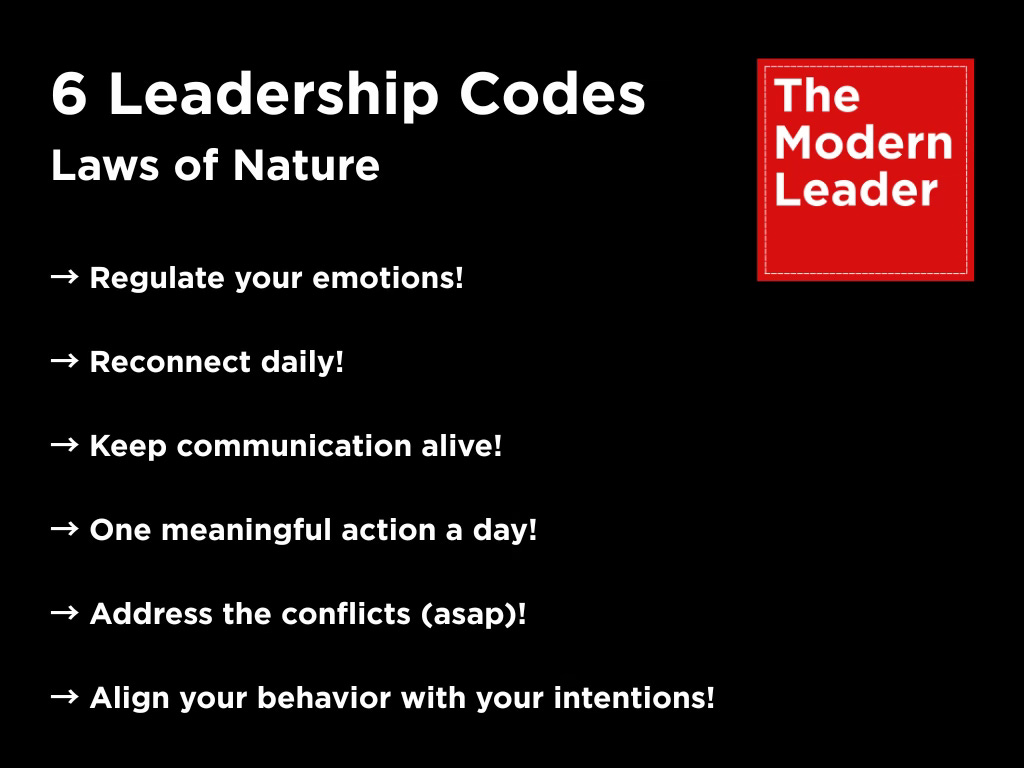 6 Leadership Codes
Laws of Nature

The Modern Leader

→ Regulate your emotions!

→ Reconnect daily!

→ Keep communication alive!

→ One meaningful action a day!

→ Address the conflicts (asap)!

→ Align your behavior with your intentions!